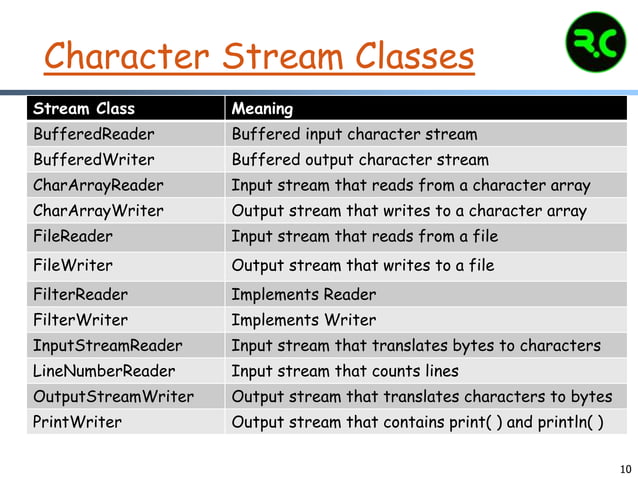 Character Stream Classes

R.C

| Stream Class | Meaning |
|---|---|
| BufferedReader | Buffered input character stream |
| BufferedWriter | Buffered output character stream |
| CharArrayReader | Input stream that reads from a character array |
| CharArrayWriter | Output stream that writes to a character array |
| FileReader | Input stream that reads from a file |
| FileWriter | Output stream that writes to a file |
| FilterReader | Implements Reader |
| FilterWriter | Implements Writer |
| InputStreamReader | Input stream that translates bytes to characters |
| LineNumberReader | Input stream that counts lines |
| OutputStreamWriter | Output stream that translates characters to bytes |
| PrintWriter | Output stream that contains print( ) and println( ) |

10